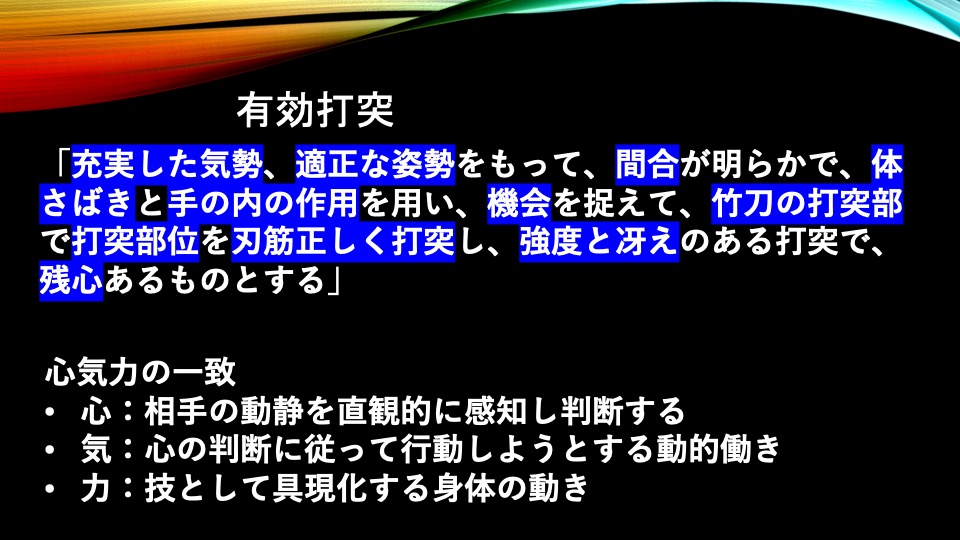 有効打突

「充実した気勢、適正な姿勢をもって、間合が明らかで、体さばきと手の内の作用を用い、機会を捉えて、竹刀の打突部で打突部位を刃筋正しく打突し、強度と冴えのある打突で、残心あるものとする」

心気力の一致
• 心：相手の動静を直観的に感知し判断する
• 気：心の判断に従って行動しようとする動的働き
• 力：技として具現化する身体の動き